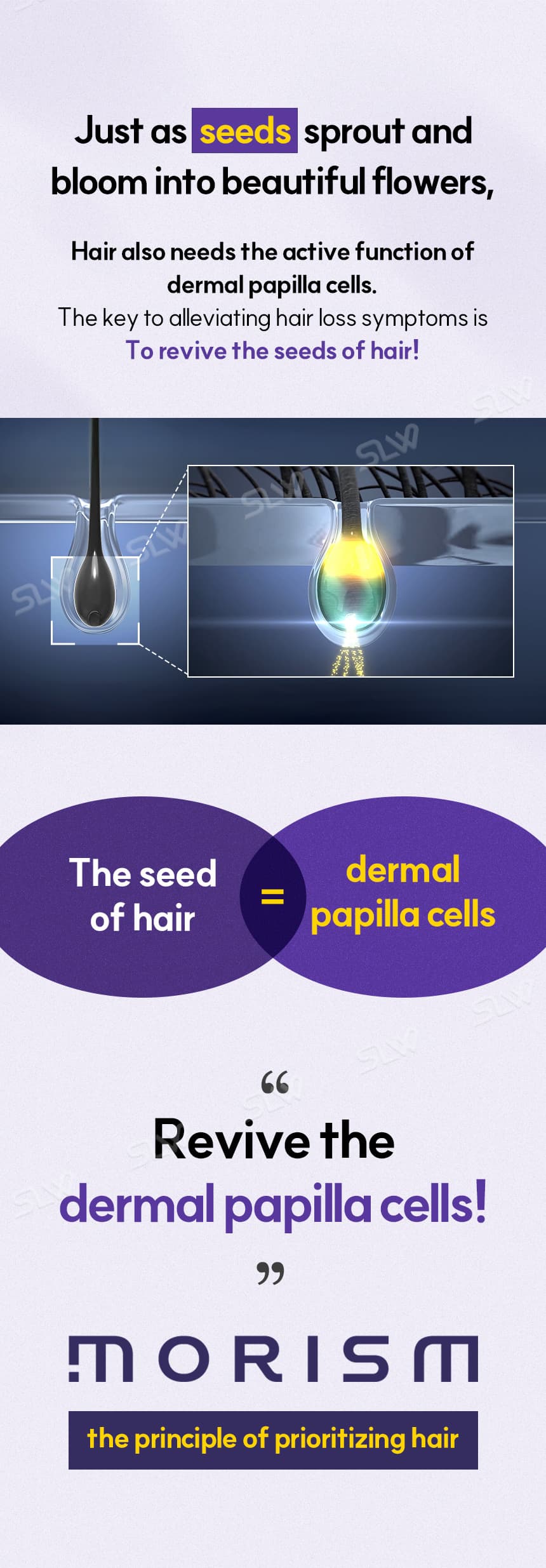 Just as seeds sprout and bloom into beautiful flowers,

Hair also needs the active function of dermal papilla cells.
The key to alleviating hair loss symptoms is
To revive the seeds of hair!

SLW

The seed of hair = dermal papilla cells

“
Revive the dermal papilla cells!
”

MORISM

the principle of prioritizing hair